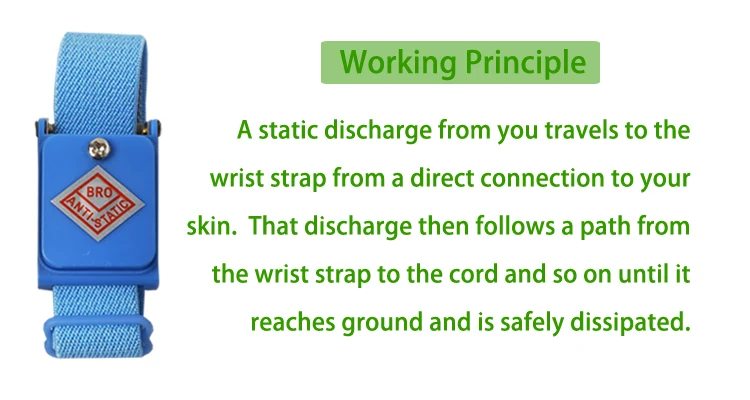 BRO
ANTI-STATIC

Working Principle

A static discharge from you travels to the wrist strap from a direct connection to your skin.  That discharge then follows a path from the wrist strap to the cord and so on until it reaches ground and is safely dissipated.